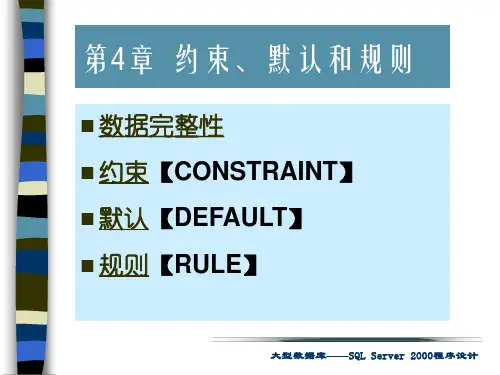 第4章 约束、默认和规则

■ 数据完整性

■ 约束【CONSTRAINT】

■ 默认【DEFAULT】

■ 规则【RULE】

大型数据库——SQL Server 2000程序设计